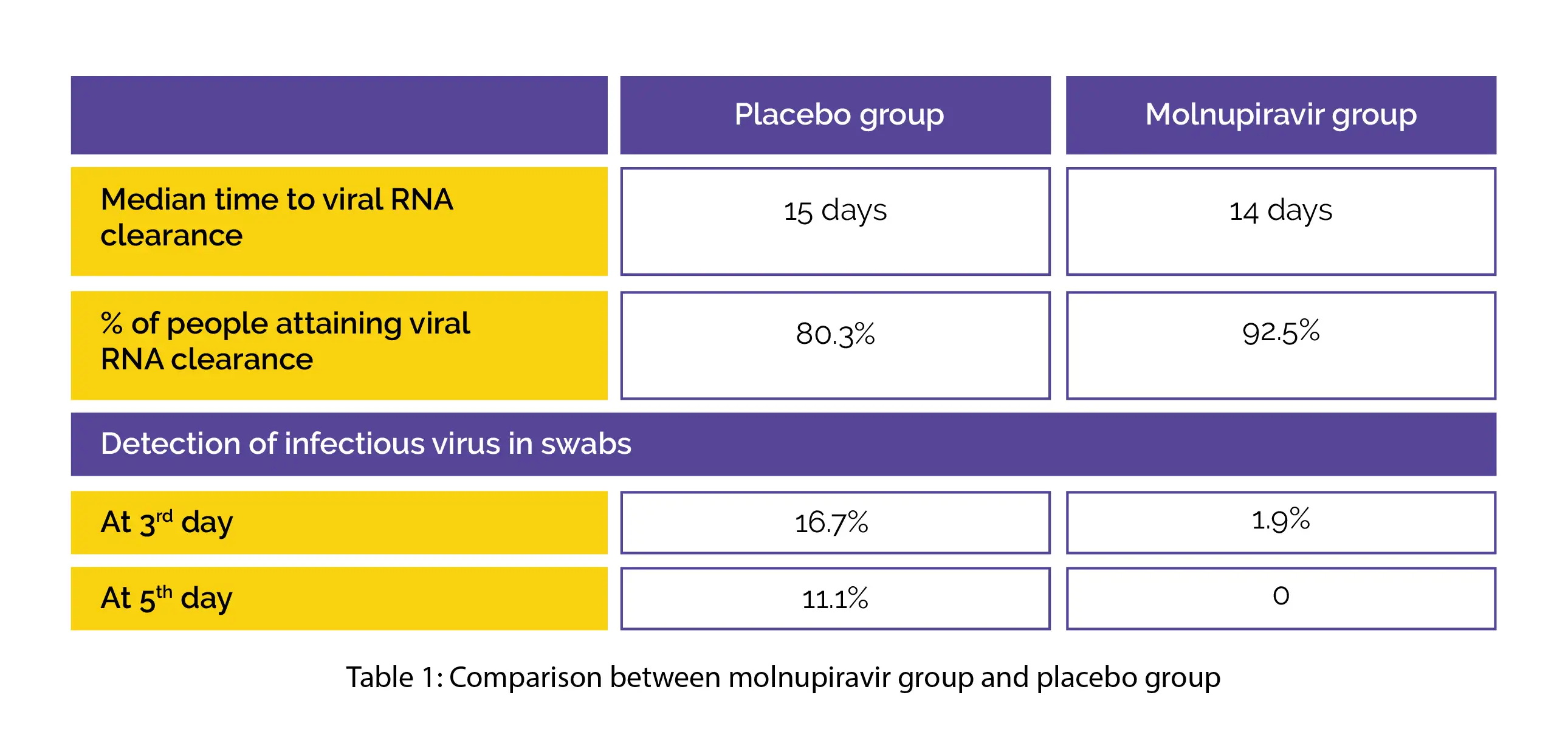 | | Placebo group | Molnupiravir group |
|---|---|---|
| Median time to viral RNA clearance | 15 days | 14 days |
| % of people attaining viral RNA clearance | 80.3% | 92.5% |
| Detection of infectious virus in swabs | | |
| At 3$^{rd}$ day | 16.7% | 1.9% |
| At 5$^{th}$ day | 11.1% | 0 |

Table 1: Comparison between molnupiravir group and placebo group